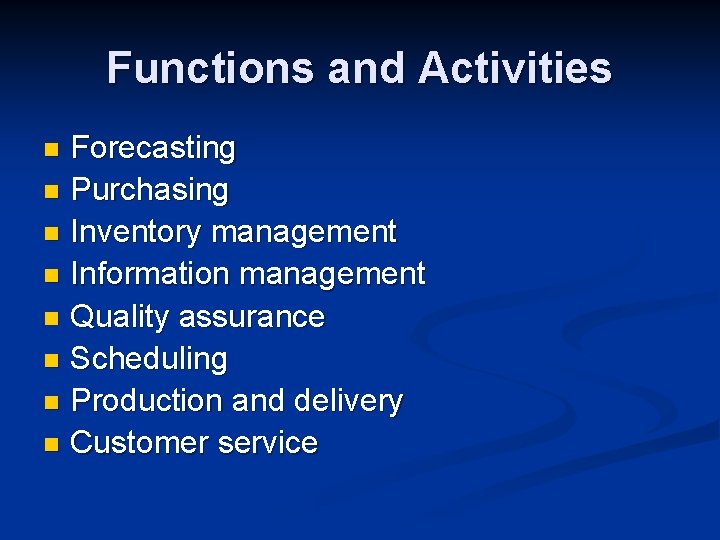 Functions and Activities

- Forecasting
- Purchasing
- Inventory management
- Information management
- Quality assurance
- Scheduling
- Production and delivery
- Customer service